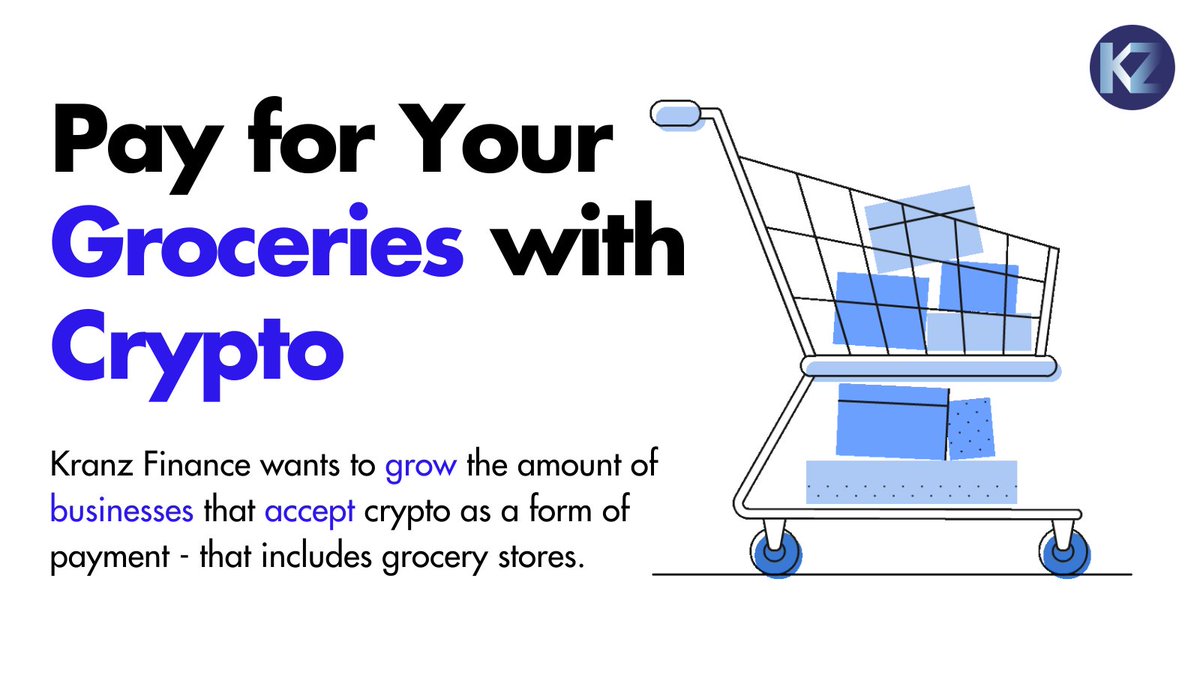 KZ

Pay for Your Groceries with Crypto

Kranz Finance wants to grow the amount of businesses that accept crypto as a form of payment - that includes grocery stores.